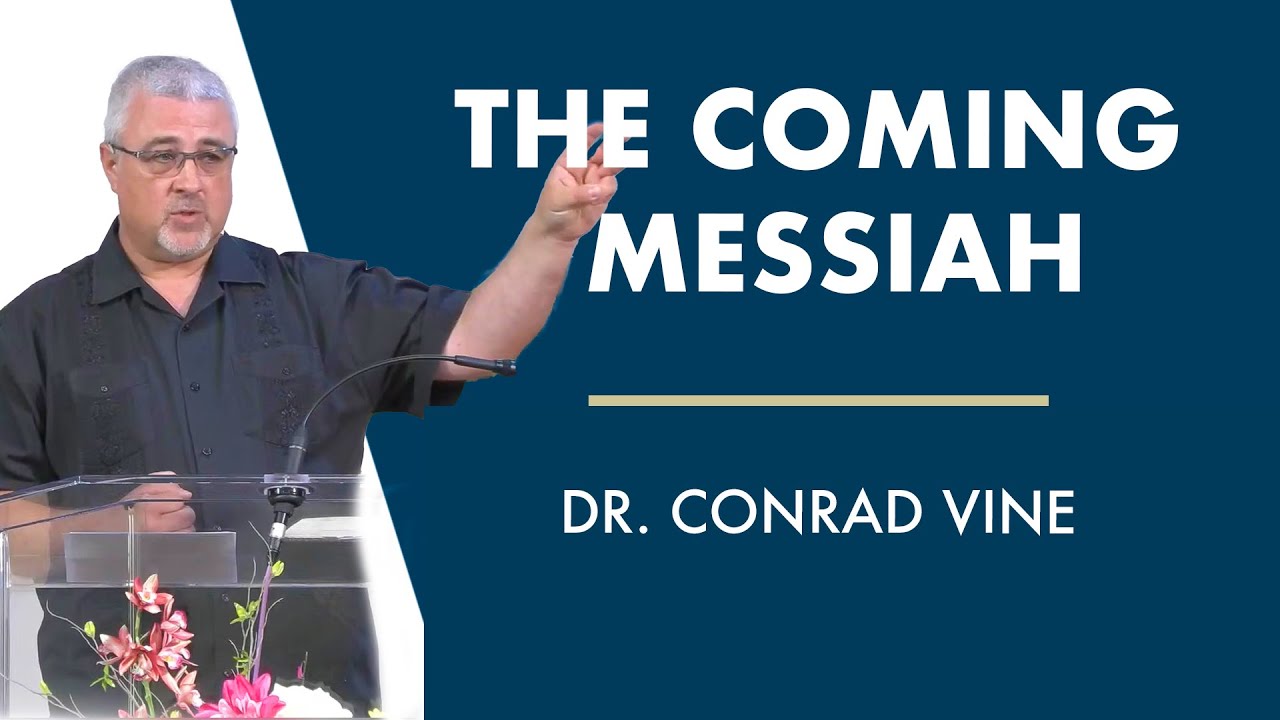 THE COMING MESSIAH

DR. CONRAD VINE